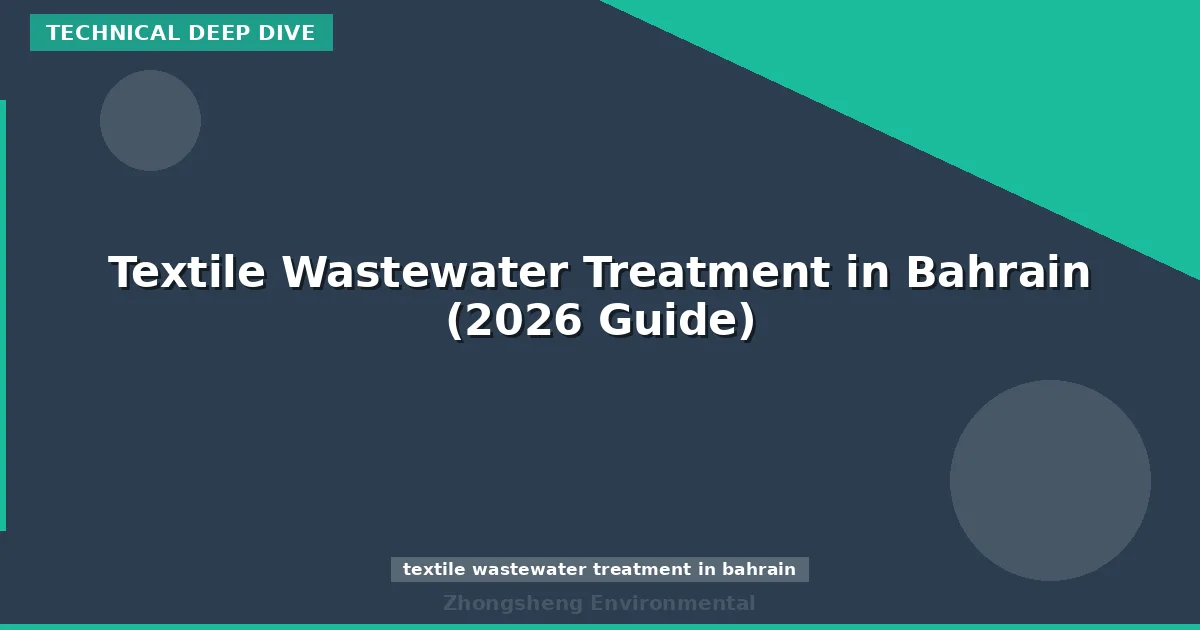 TECHNICAL DEEP DIVE

Textile Wastewater Treatment in Bahrain (2026 Guide)

textile wastewater treatment in bahrain

Zhongsheng Environmental